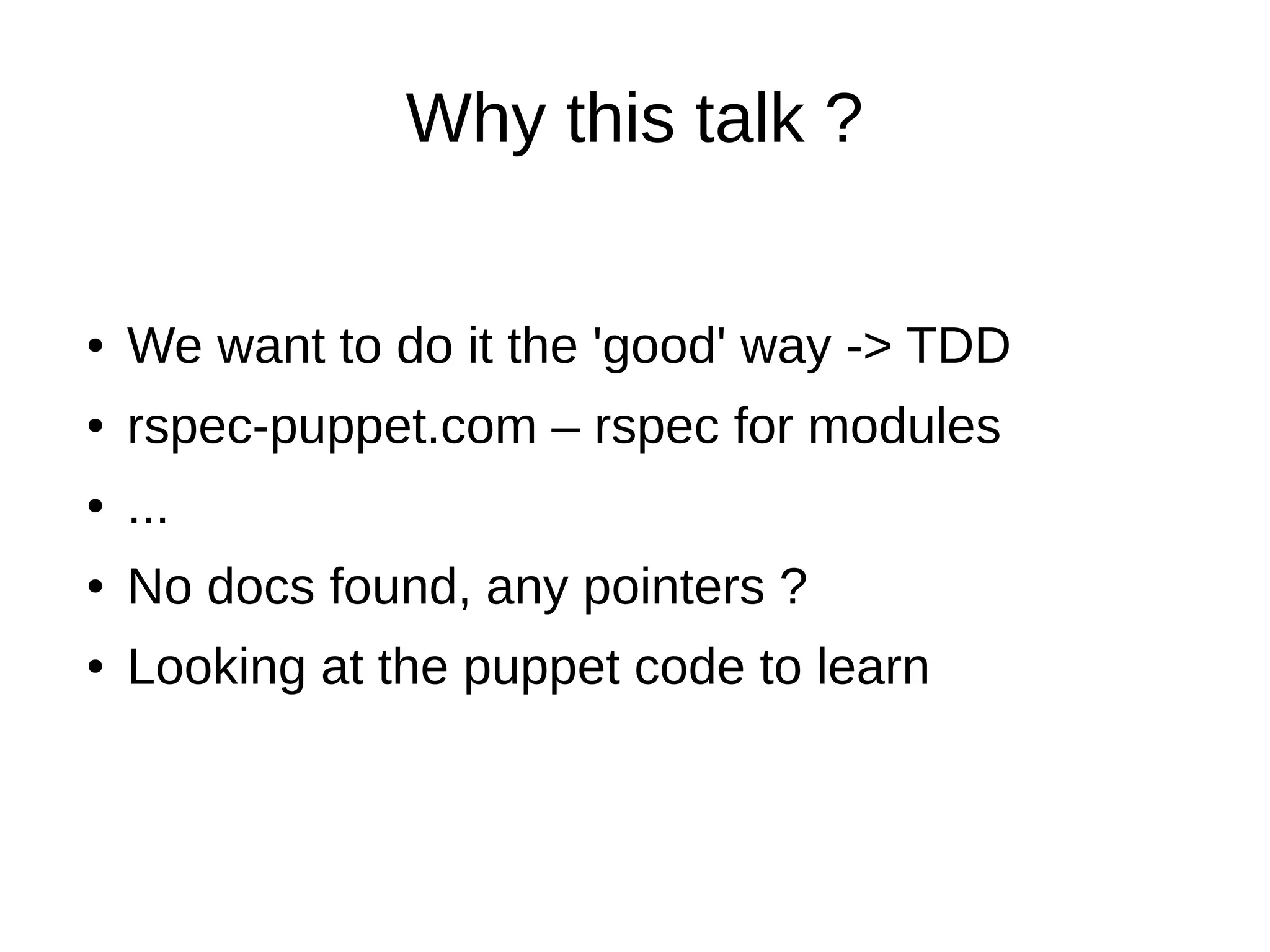 Why this talk ?

- We want to do it the 'good' way -> TDD
- rspec-puppet.com – rspec for modules
- ...
- No docs found, any pointers ?
- Looking at the puppet code to learn